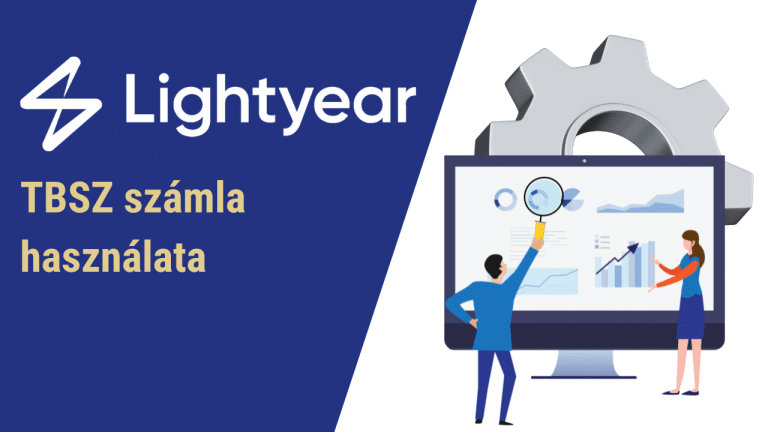 Lightyear

TBSZ számla használata